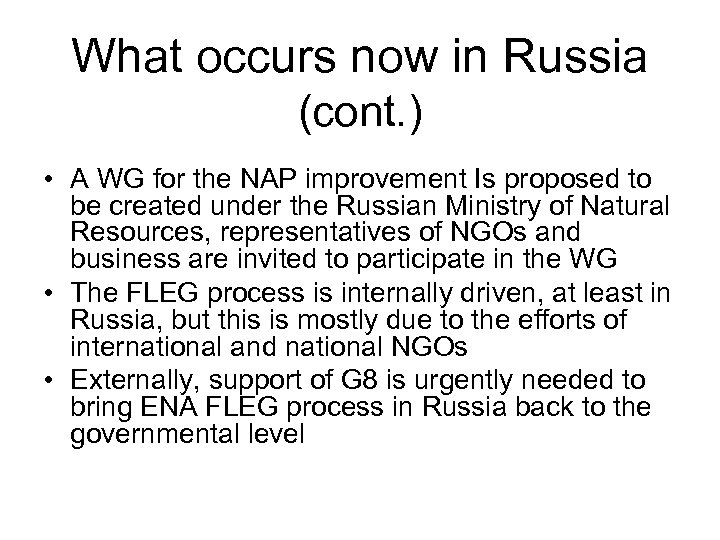 What occurs now in Russia (cont.)

• A WG for the NAP improvement Is proposed to be created under the Russian Ministry of Natural Resources, representatives of NGOs and business are invited to participate in the WG
• The FLEG process is internally driven, at least in Russia, but this is mostly due to the efforts of international and national NGOs
• Externally, support of G8 is urgently needed to bring ENA FLEG process in Russia back to the governmental level